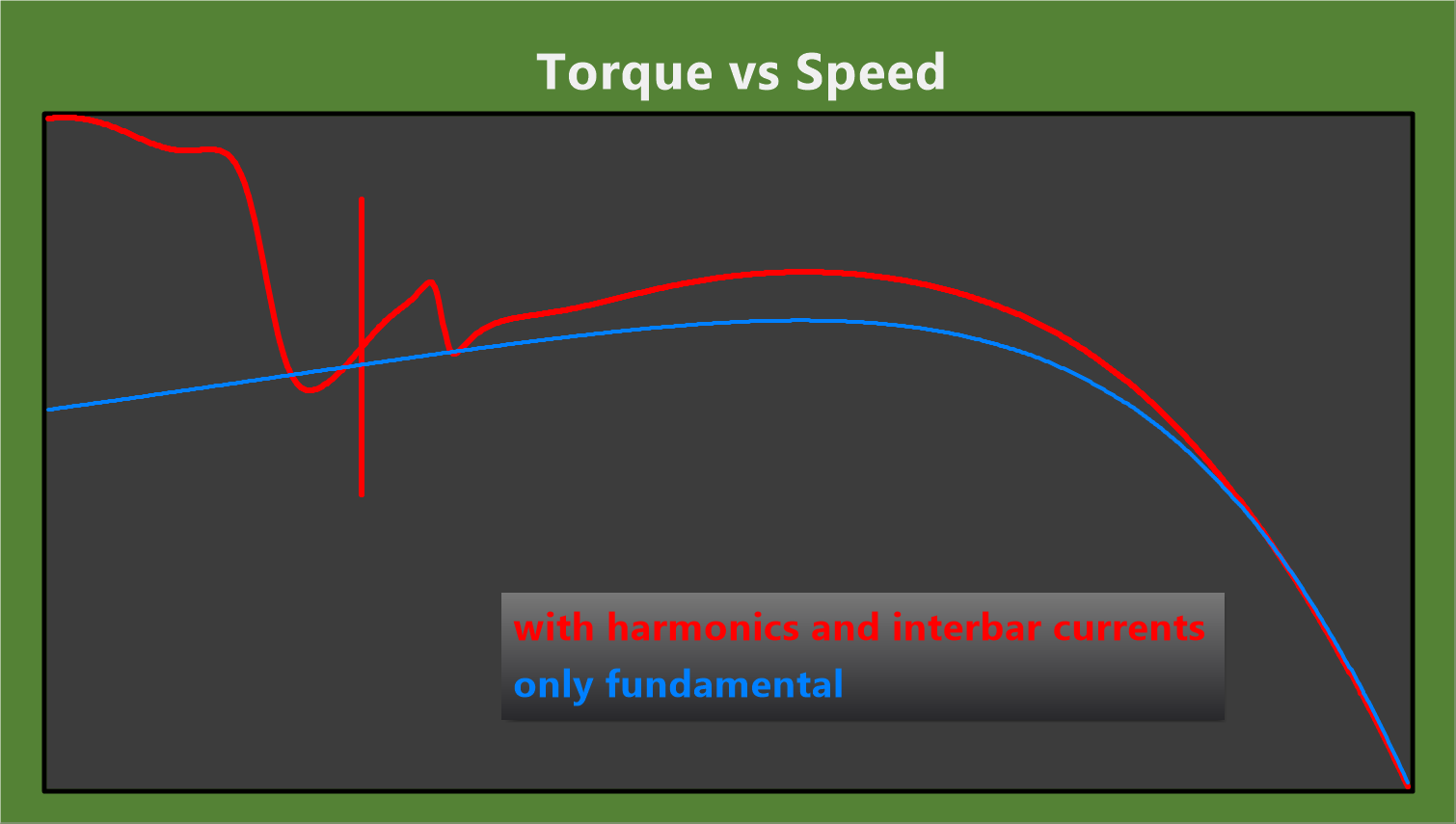 Torque vs Speed

with harmonics and interbar currents
only fundamental